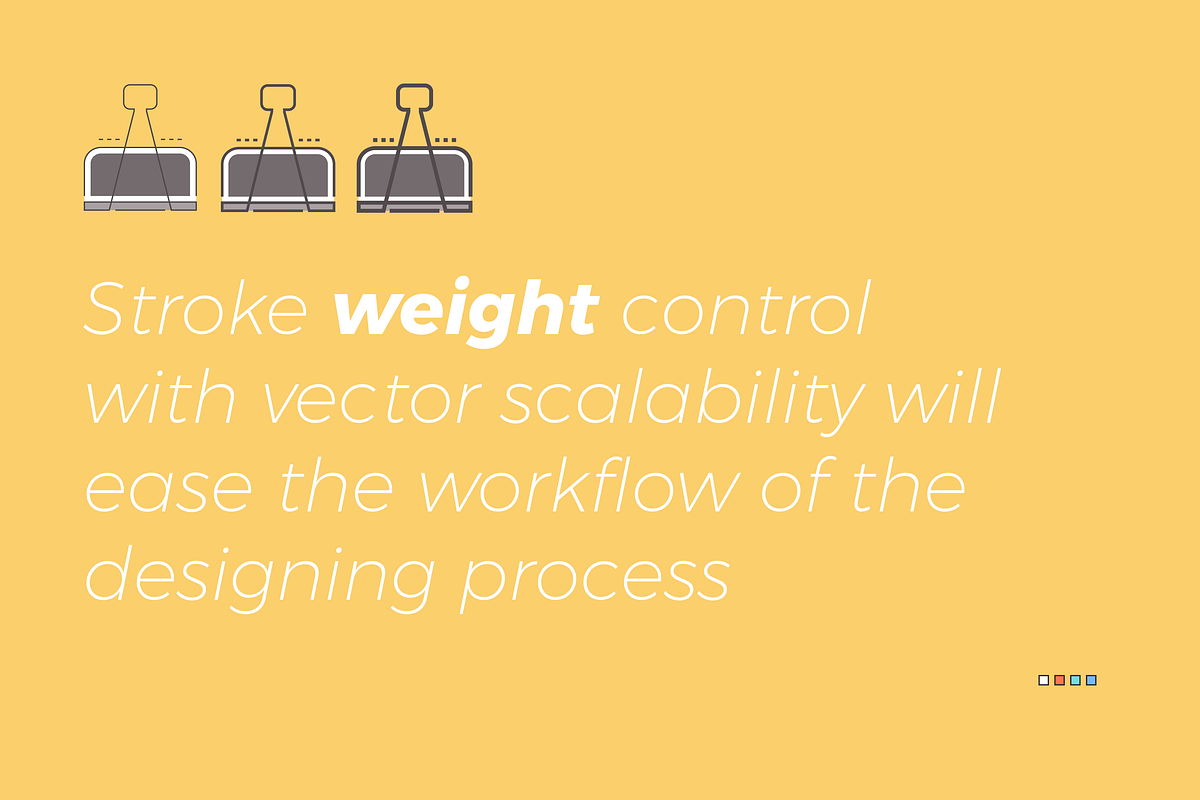 Stroke weight control with vector scalability will ease the workflow of the designing process